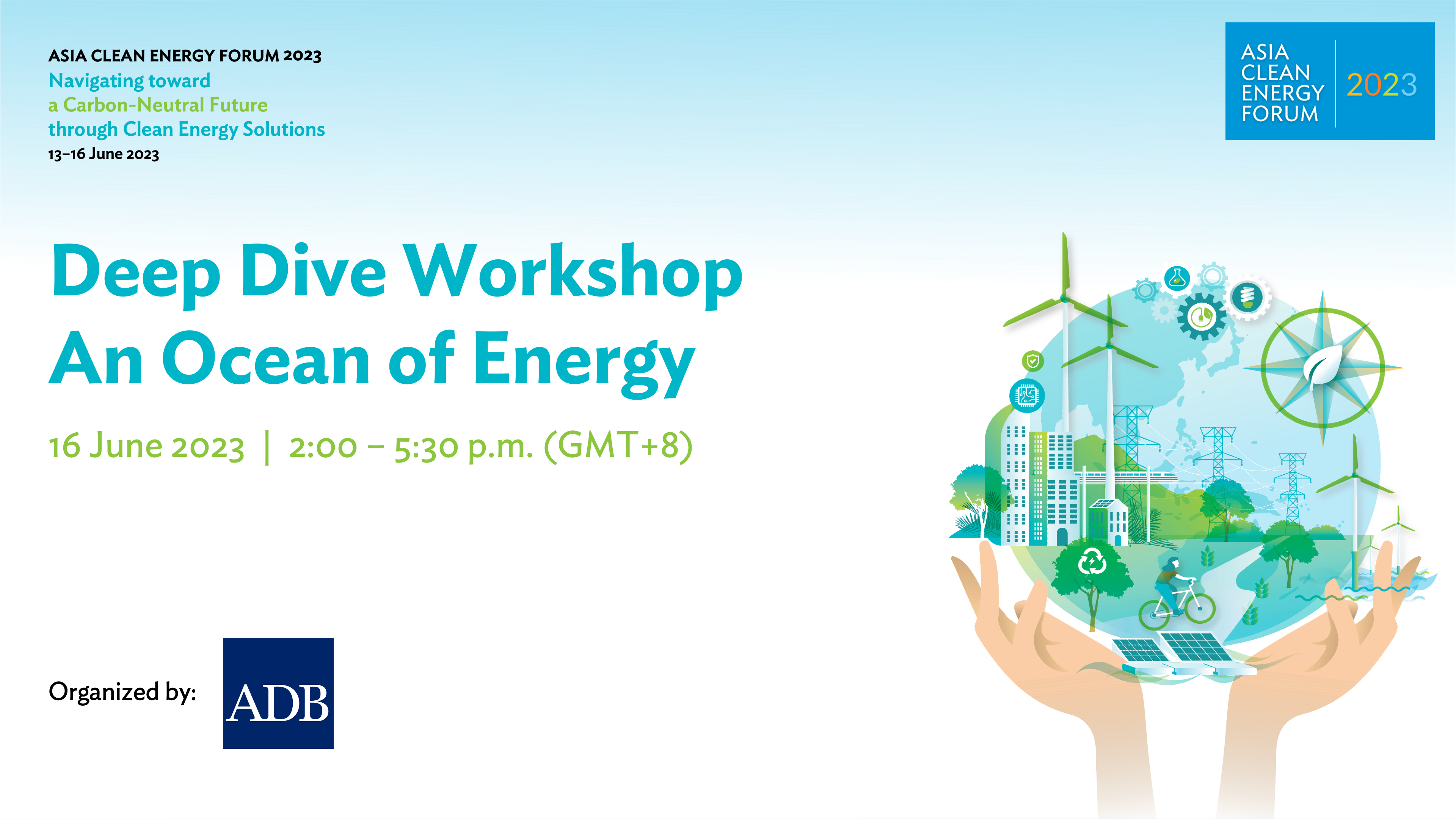 ASIA CLEAN ENERGY FORUM 2023
Navigating toward a Carbon-Neutral Future through Clean Energy Solutions
13–16 June 2023

ASIA CLEAN ENERGY FORUM 2023

Deep Dive Workshop
An Ocean of Energy

16 June 2023 | 2:00 – 5:30 p.m. (GMT+8)

Organized by: ADB